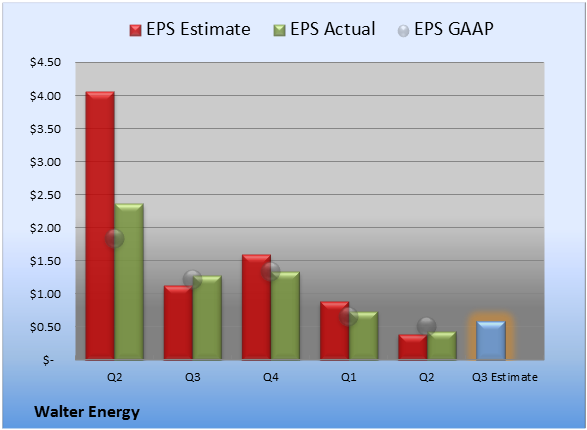 EPS Estimate EPS Actual EPS GAAP

$4.50
$4.00
$3.50
$3.00
$2.50
$2.00
$1.50
$1.00
$0.50
$-

Q2 Q3 Q4 Q1 Q2 Q3 Estimate

Walter Energy